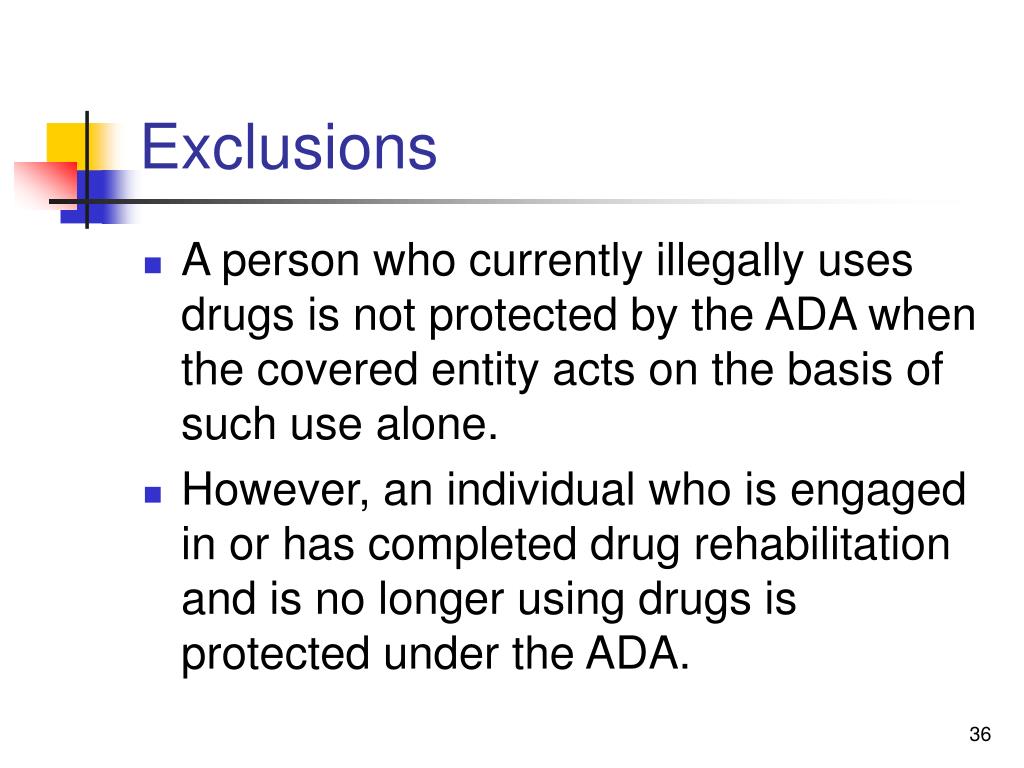 Exclusions

A person who currently illegally uses drugs is not protected by the ADA when the covered entity acts on the basis of such use alone.

However, an individual who is engaged in or has completed drug rehabilitation and is no longer using drugs is protected under the ADA.

36